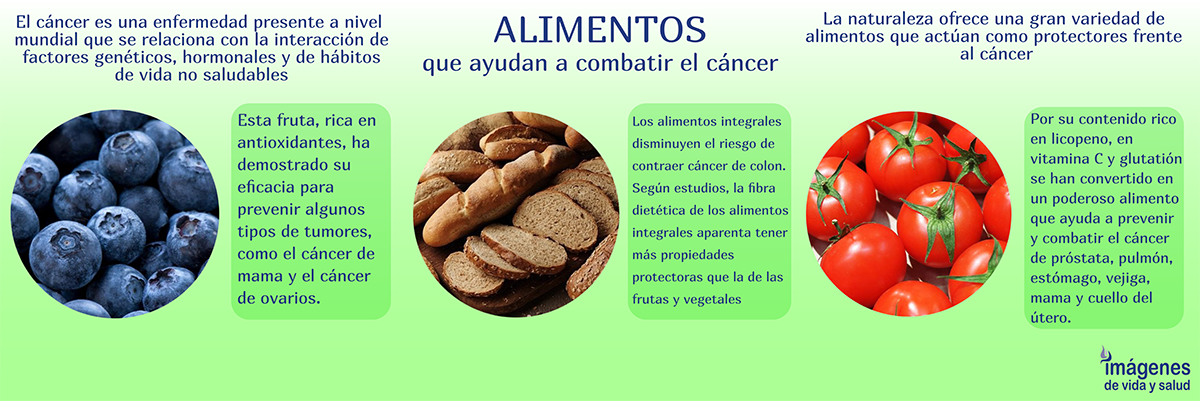 El cáncer es una enfermedad presente a nivel mundial que se relaciona con la interacción de factores genéticos, hormonales y de hábitos de vida no saludables

ALIMENTOS
que ayudan a combatir el cáncer

La naturaleza ofrece una gran variedad de alimentos que actúan como protectores frente al cáncer

Esta fruta, rica en antioxidantes, ha demostrado su eficacia para prevenir algunos tipos de tumores, como el cáncer de mama y el cáncer de ovarios.

Los alimentos integrales disminuyen el riesgo de contraer cáncer de colon. Según estudios, la fibra dietética de los alimentos integrales aparenta tener más propiedades protectoras que la de las frutas y vegetales

Por su contenido rico en licopeno, en vitamina C y glutatión se han convertido en un poderoso alimento que ayuda a prevenir y combatir el cáncer de próstata, pulmón, estómago, vejiga, mama y cuello del útero.

imágenes
de vida y salud